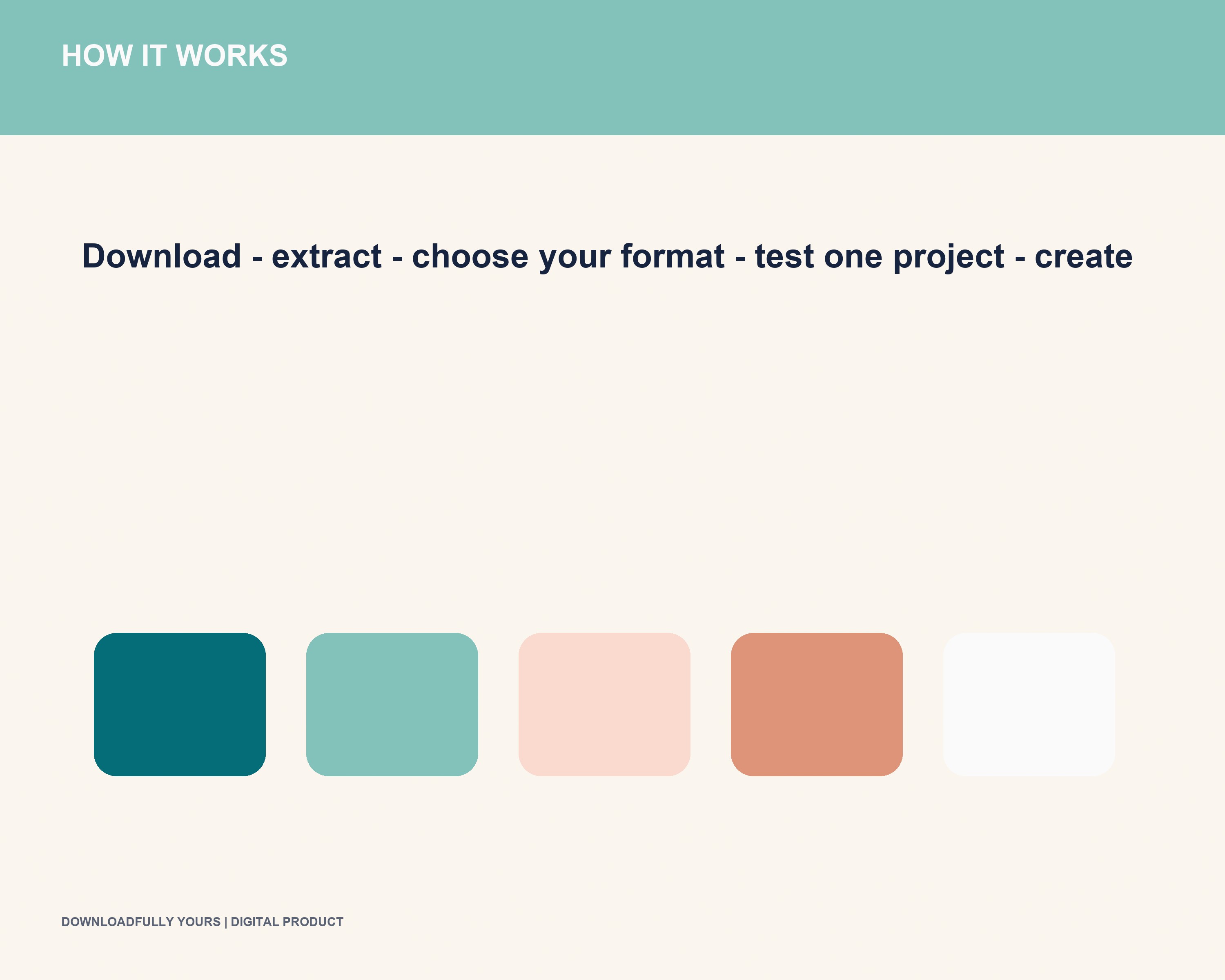 HOW IT WORKS

Download - extract - choose your format - test one project - create

DOWNLOADFULLY YOURS | DIGITAL PRODUCT